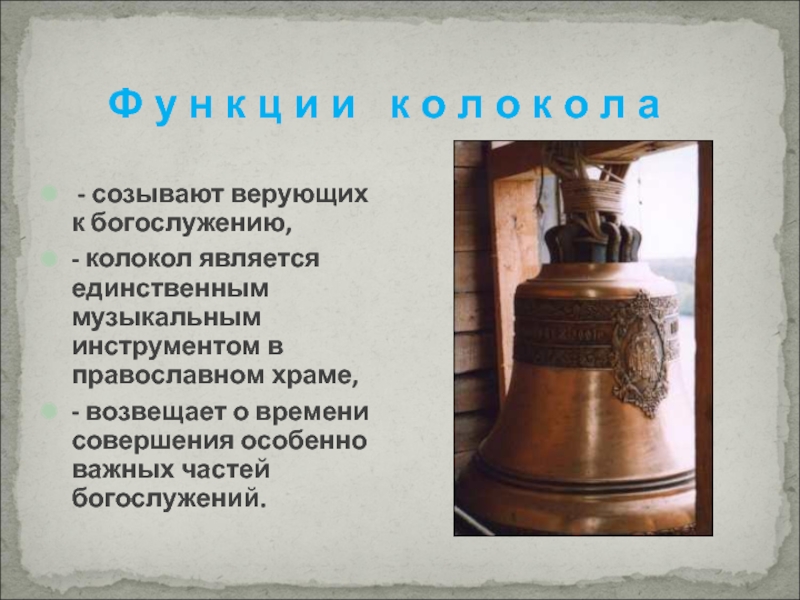 Функции колокола

- созывают верующих к богослужению,

- колокол является единственным музыкальным инструментом в православном храме,

- возвещает о времени совершения особенно важных частей богослужений.